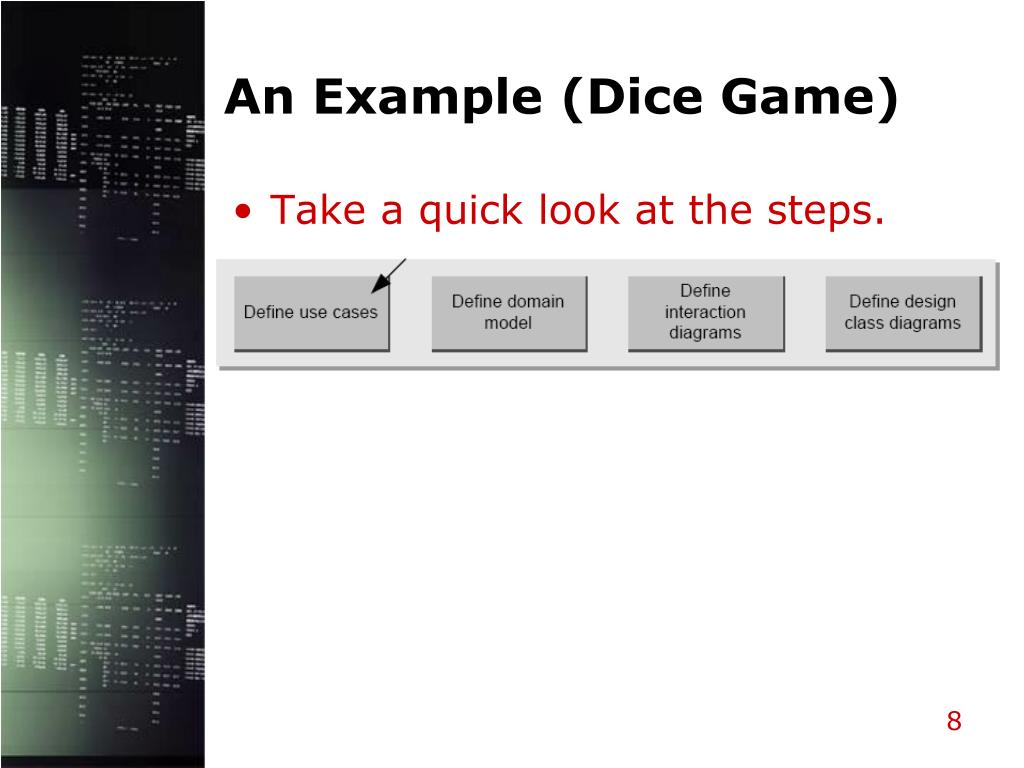 An Example (Dice Game)

• Take a quick look at the steps.

Define use cases

Define domain model

Define interaction diagrams

Define design class diagrams

8